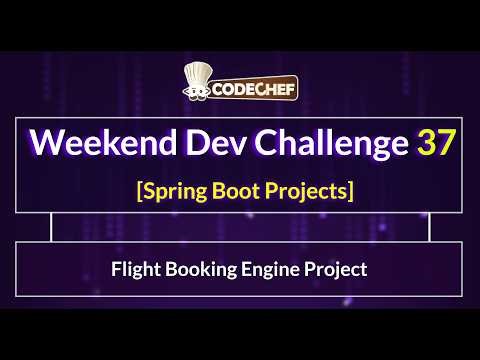 CODECHEF

Weekend Dev Challenge 37

[Spring Boot Projects]

Flight Booking Engine Project